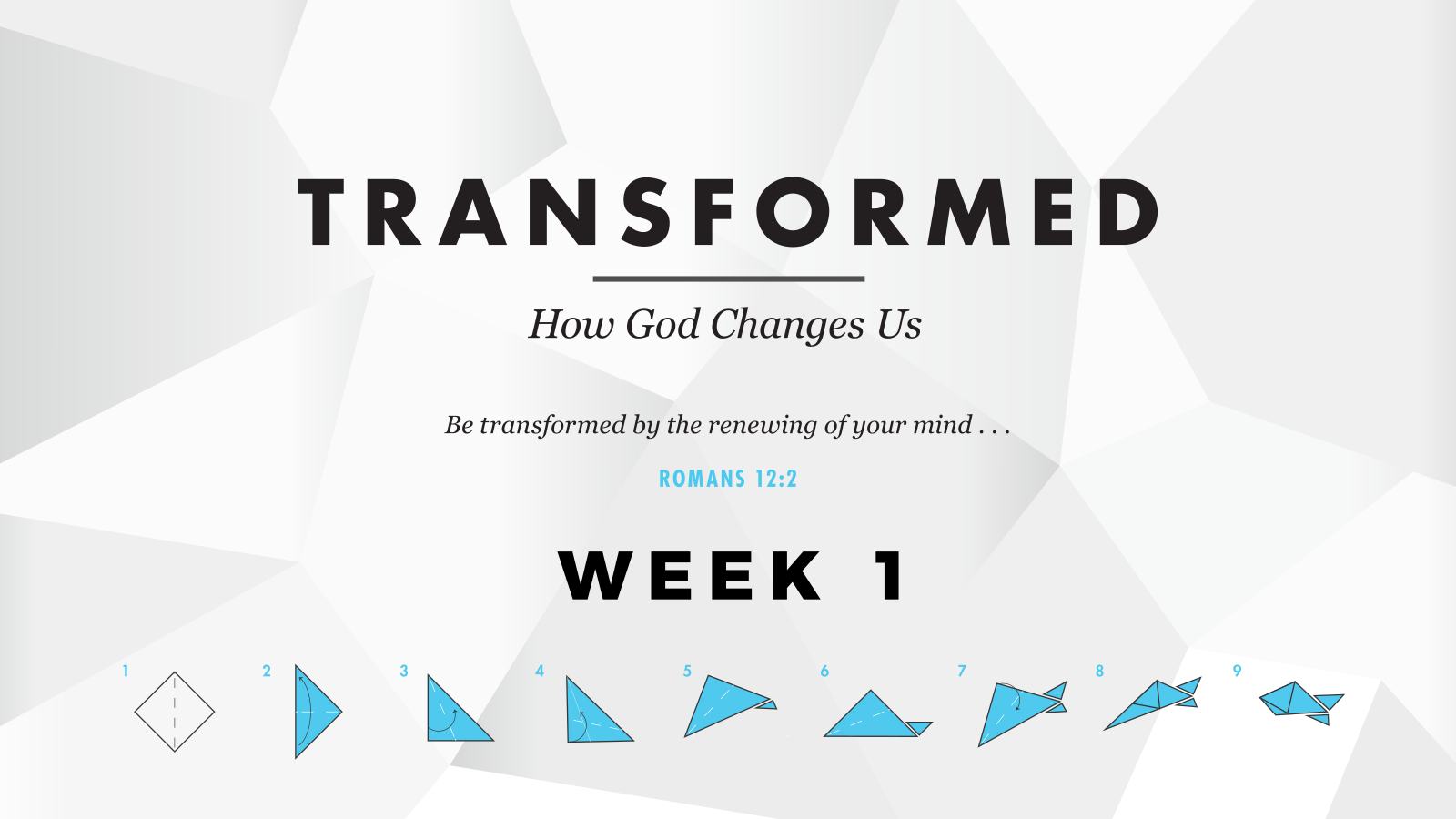 TRANSFORMED

How God Changes Us

Be transformed by the renewing of your mind . . .

ROMANS 12:2

WEEK 1

1 2 3 4 5 6 7 8 9